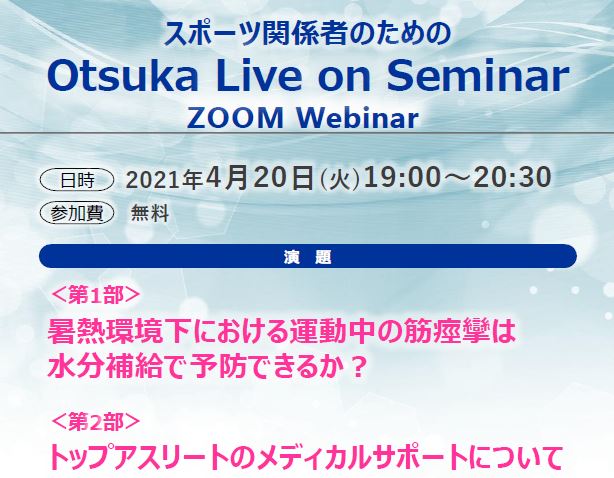 スポーツ関係者のための
Otsuka Live on Seminar
ZOOM Webinar

日時 2021年4月20日(火)19:00～20:30
参加費 無料

演 題

<第1部>
暑熱環境下における運動中の筋痙攣は水分補給で予防できるか？

<第2部>
トップアスリートのメディカルサポートについて